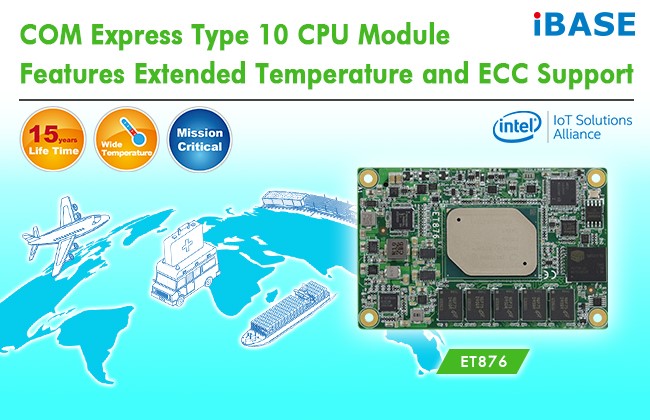 iBASE

COM Express Type 10 CPU Module
Features Extended Temperature and ECC Support

15 years Life Time

Wide Temperature

Mission Critical

intel IoT Solutions Alliance

ET876

ET876